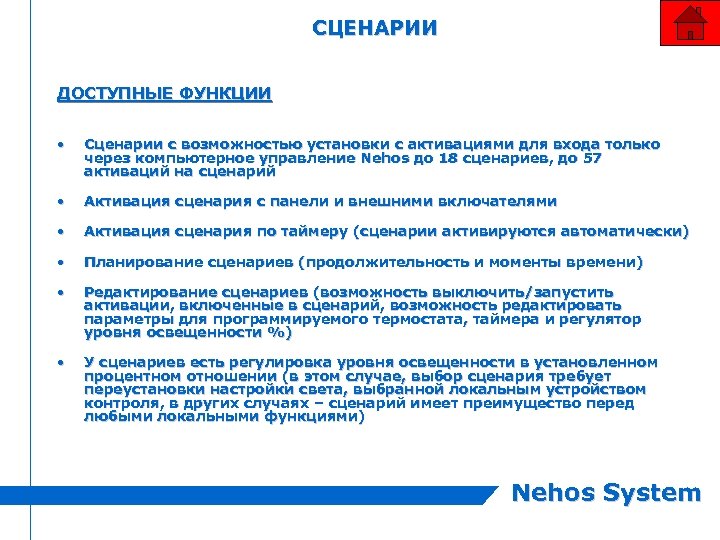 СЦЕНАРИИ

ДОСТУПНЫЕ ФУНКЦИИ

• Сценарии с возможностью установки с активациями для входа только через компьютерное управление Nehos до 18 сценариев, до 57 активаций на сценарий

• Активация сценария с панели и внешними включателями

• Активация сценария по таймеру (сценарии активируются автоматически)

• Планирование сценариев (продолжительность и моменты времени)

• Редактирование сценариев (возможность выключить/запустить активации, включенные в сценарий, возможность редактировать параметры для программируемого термостата, таймера и регулятор уровня освещенности %)

• У сценариев есть регулировка уровня освещенности в установленном процентном отношении (в этом случае, выбор сценария требует переустановки настройки света, выбранной локальным устройством контроля, в других случаях – сценарий имеет преимущество перед любыми локальными функциями)

Nehos System